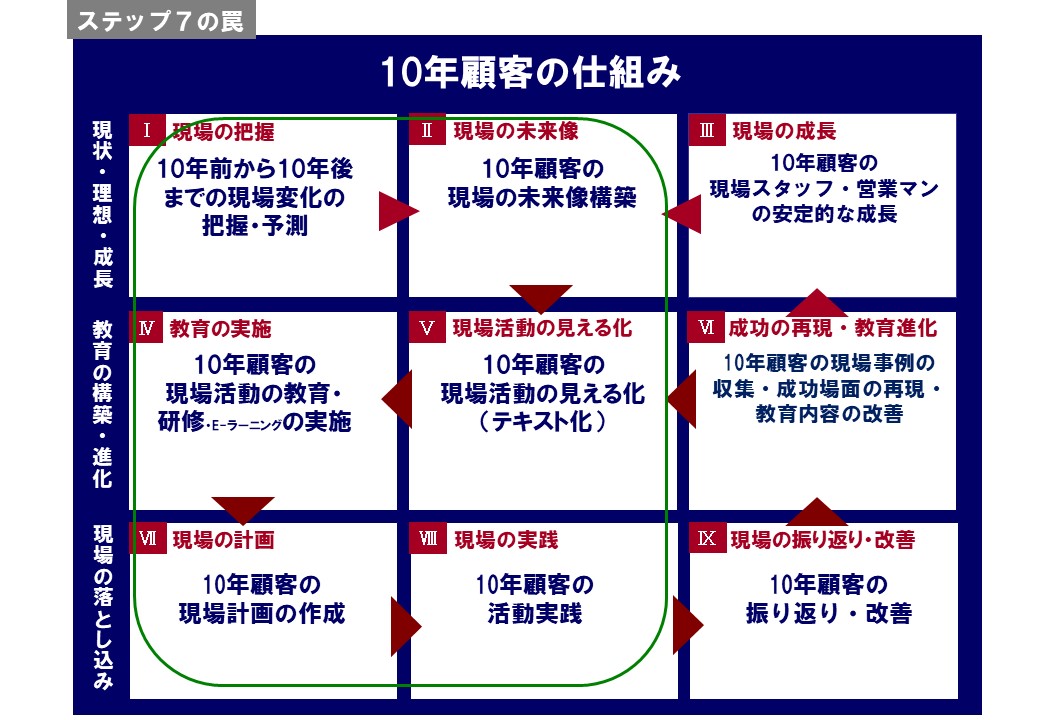 ステップ７の罠

10年顧客の仕組み

現状・理想・成長

Ⅰ 現場の把握
10年前から10年後までの現場変化の把握・予測

Ⅱ 現場の未来像
10年顧客の現場の未来像構築

Ⅲ 現場の成長
10年顧客の現場スタッフ・営業マンの安定的な成長

教育の構築・進化

Ⅳ 教育の実施
10年顧客の現場活動の教育・研修・E-ラーニングの実施

Ⅴ 現場活動の見える化
10年顧客の現場活動の見える化（テキスト化）

Ⅵ 成功の再現・教育進化
10年顧客の現場事例の収集・成功場面の再現・教育内容の改善

現場の落とし込み

Ⅶ 現場の計画
10年顧客の現場計画の作成

Ⅷ 現場の実践
10年顧客の活動実践

Ⅸ 現場の振り返り・改善
10年顧客の振り返り・改善